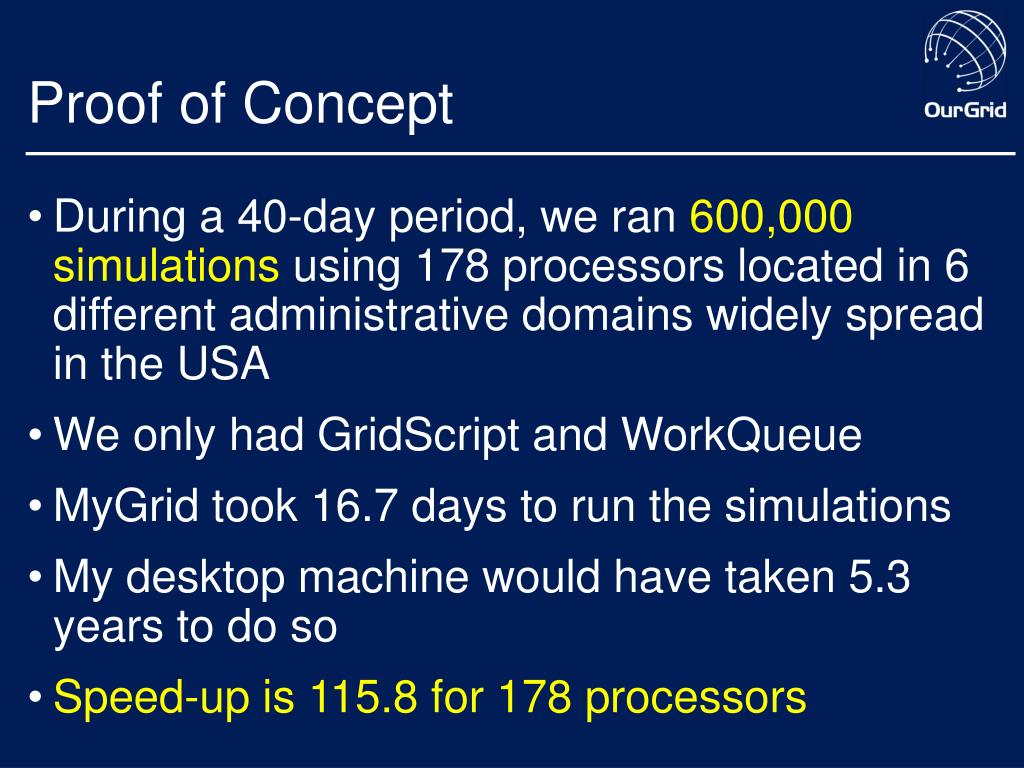 Proof of Concept

OurGrid

• During a 40-day period, we ran 600,000 simulations using 178 processors located in 6 different administrative domains widely spread in the USA
• We only had GridScript and WorkQueue
• MyGrid took 16.7 days to run the simulations
• My desktop machine would have taken 5.3 years to do so
• Speed-up is 115.8 for 178 processors